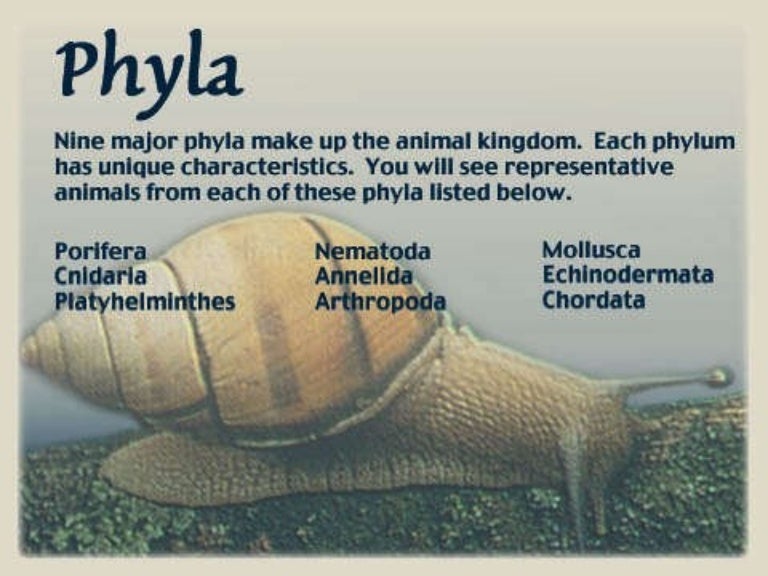 Phyla

Nine major phyla make up the animal kingdom. Each phylum has unique characteristics. You will see representative animals from each of these phyla listed below.

Porifera
Cnidaria
Platyhelminthes

Nematoda
Annelida
Arthropoda

Mollusca
Echinodermata
Chordata